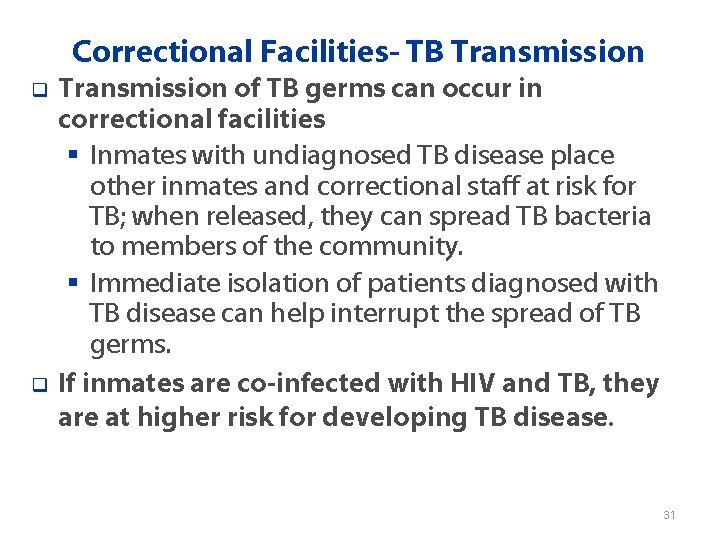 Correctional Facilities- TB Transmission

❑ Transmission of TB germs can occur in correctional facilities

▪ Inmates with undiagnosed TB disease place other inmates and correctional staff at risk for TB; when released, they can spread TB bacteria to members of the community.

▪ Immediate isolation of patients diagnosed with TB disease can help interrupt the spread of TB germs.

❑ If inmates are co-infected with HIV and TB, they are at higher risk for developing TB disease.

31